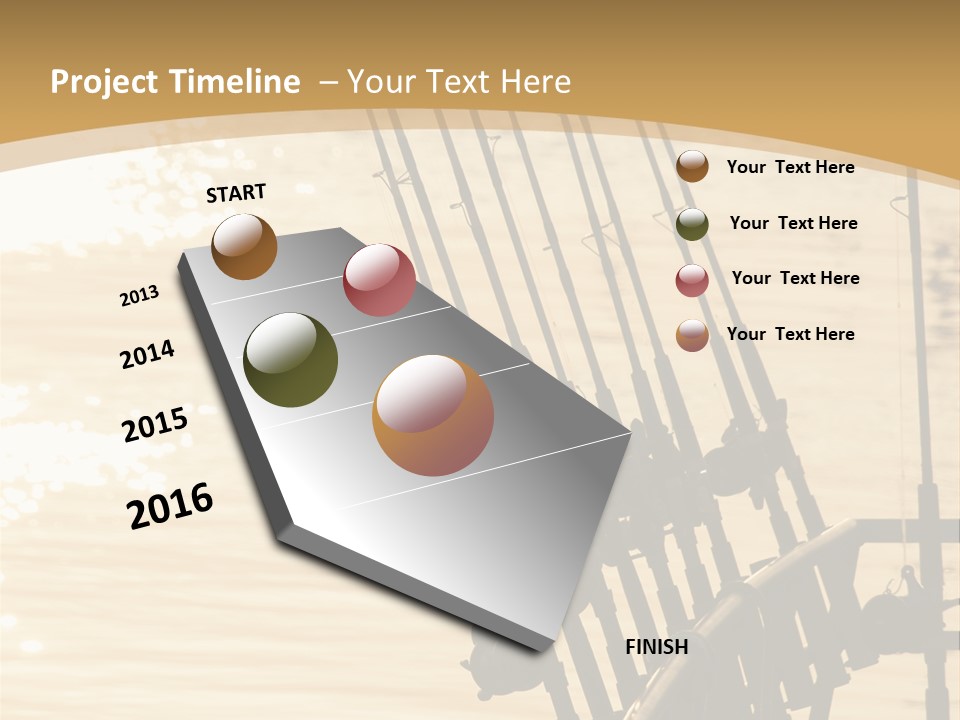 Project Timeline – Your Text Here

START

2013

2014

2015

2016

FINISH

Your Text Here

Your Text Here

Your Text Here

Your Text Here